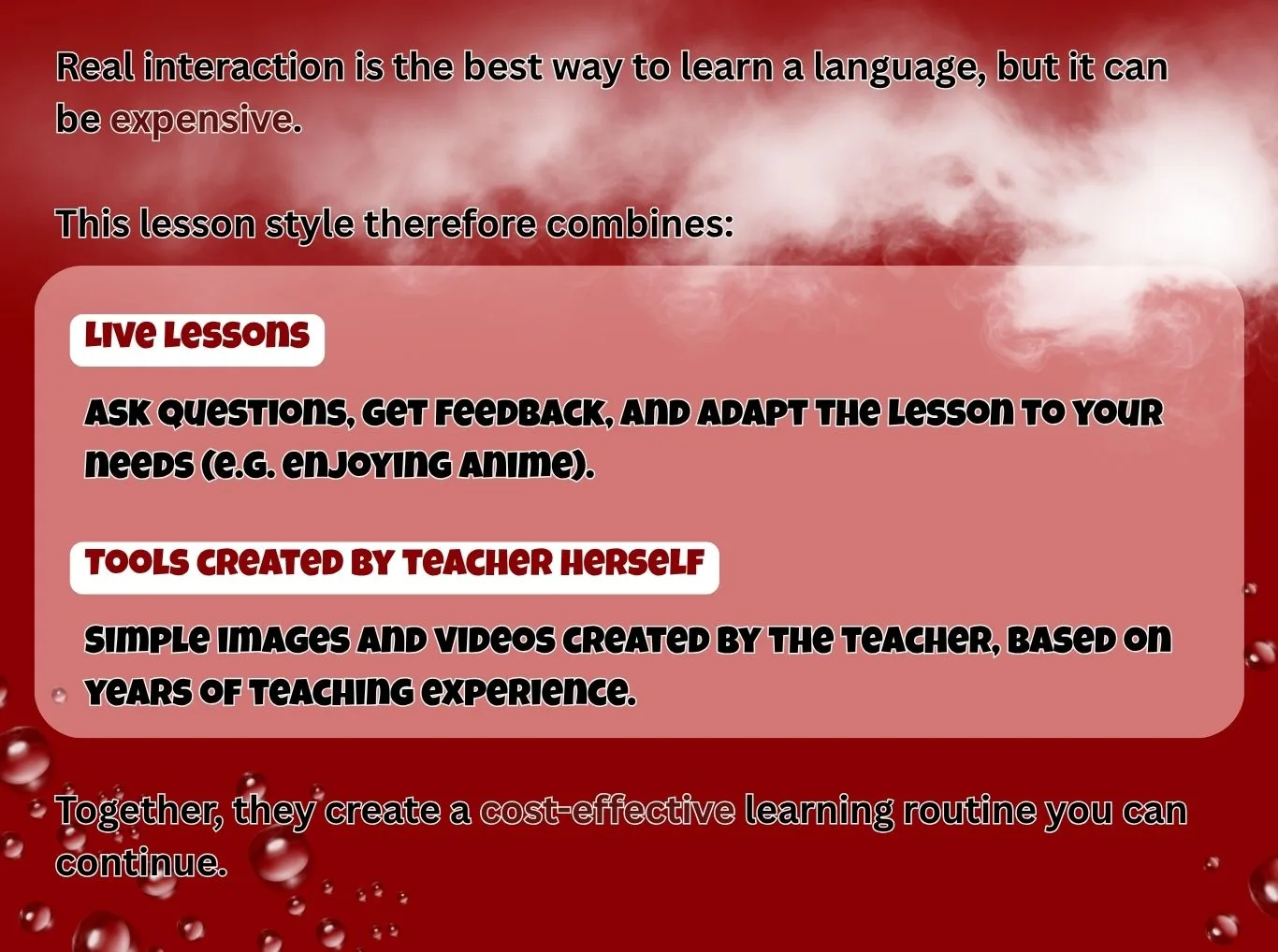 Real interaction is the best way to learn a language, but it can be expensive.

This lesson style therefore combines:

Live Lessons

Ask questions, get feedback, and adapt the lesson to your needs (e.g. enjoying anime).

Tools created by teacher herself

Simple images and videos created by the teacher, based on years of teaching experience.

Together, they create a cost-effective learning routine you can continue.